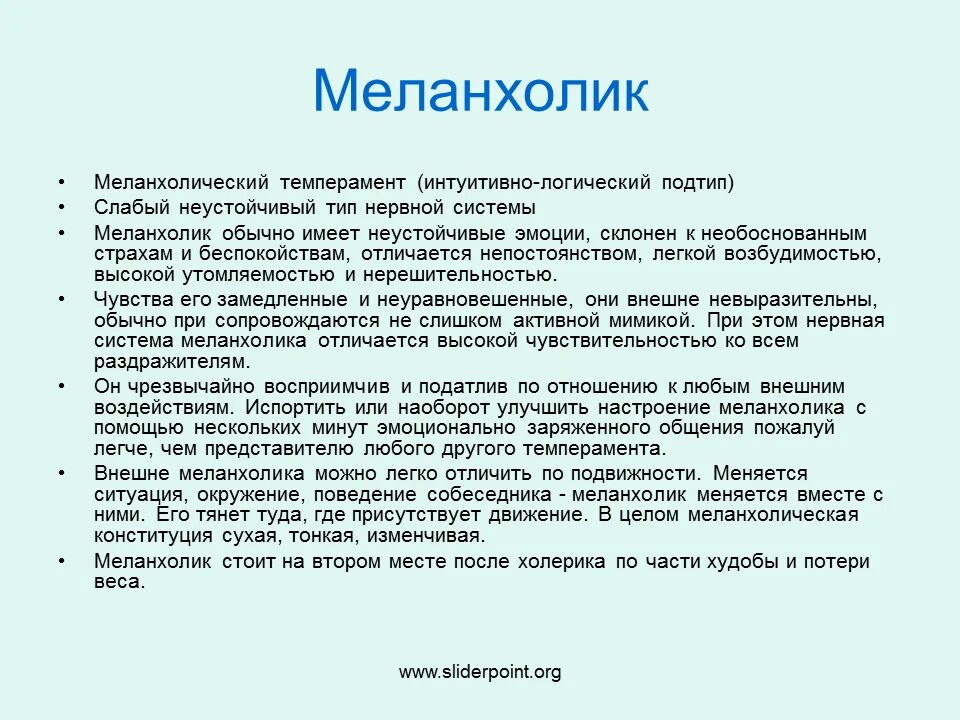 Меланхолик

• Меланхолический темперамент (интуитивно-логический подтип)
• Слабый неустойчивый тип нервной системы
• Меланхолик обычно имеет неустойчивые эмоции, склонен к необоснованным страхам и беспокойствам, отличается непостоянством, легкой возбудимостью, высокой утомляемостью и нерешительностью.
• Чувства его замедленные и неуравновешенные, они внешне невыразительны, обычно при сопровождаются не слишком активной мимикой. При этом нервная система меланхолика отличается высокой чувствительностью ко всем раздражителям.
• Он чрезвычайно восприимчив и податлив по отношению к любым внешним воздействиям. Испортить или наоборот улучшить настроение меланхолика с помощью нескольких минут эмоционально заряженного общения пожалуй легче, чем представителю любого другого темперамента.
• Внешне меланхолика можно легко отличить по подвижности. Меняется ситуация, окружение, поведение собеседника - меланхолик меняется вместе с ними. Его тянет туда, где присутствует движение. В целом меланхолическая конституция сухая, тонкая, изменчивая.
• Меланхолик стоит на втором месте после холерика по части худобы и потери веса.

www.sliderpoint.org